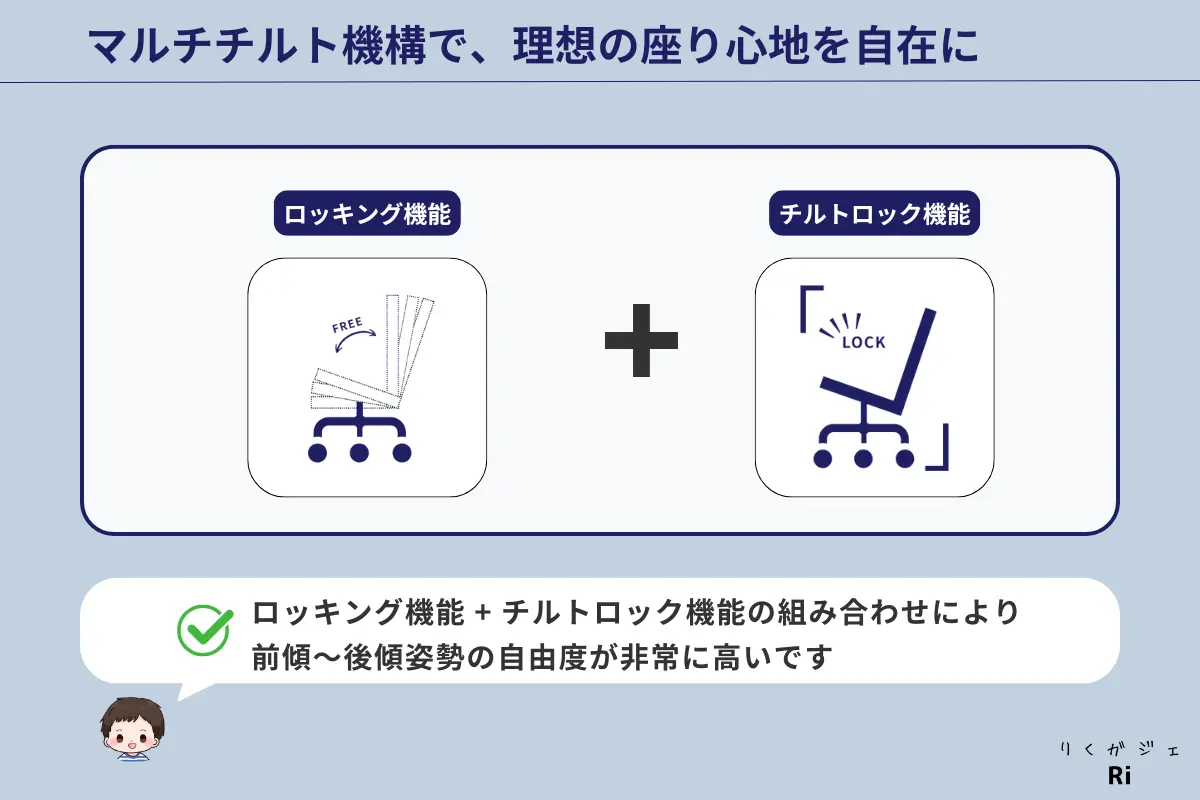 マルチチルト機構で、理想の座り心地を自在に

ロッキング機能

FREE

+

チルトロック機能

LOCK

ロッキング機能 + チルトロック機能の組み合わせにより
前傾〜後傾姿勢の自由度が非常に高いです

りくガジェ
Ri